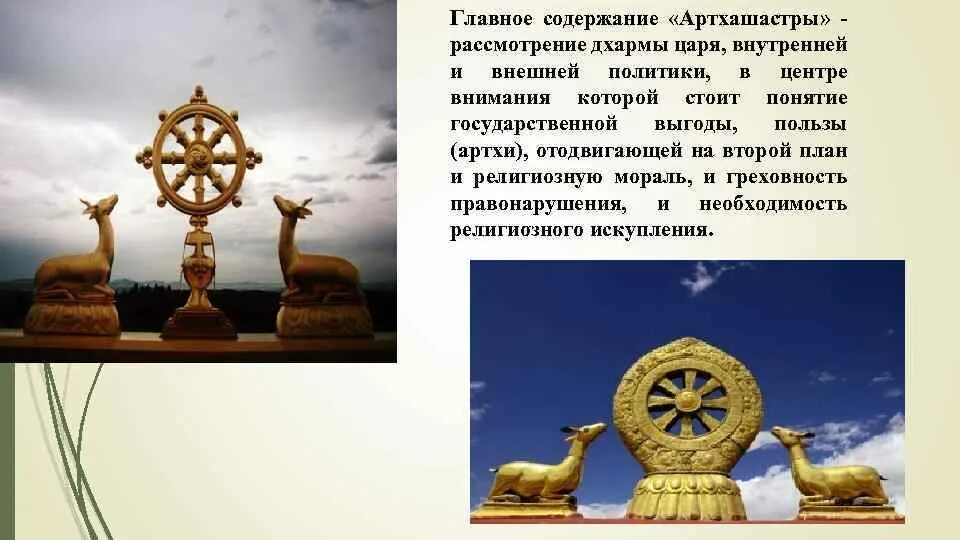 Главное содержание «Артхашастры» - рассмотрение дхармы царя, внутренней и внешней политики, в центре внимания которой стоит понятие государственной выгоды, пользы (артхи), отодвигающей на второй план и религиозную мораль, и греховность правонарушения, и необходимость религиозного искупления.